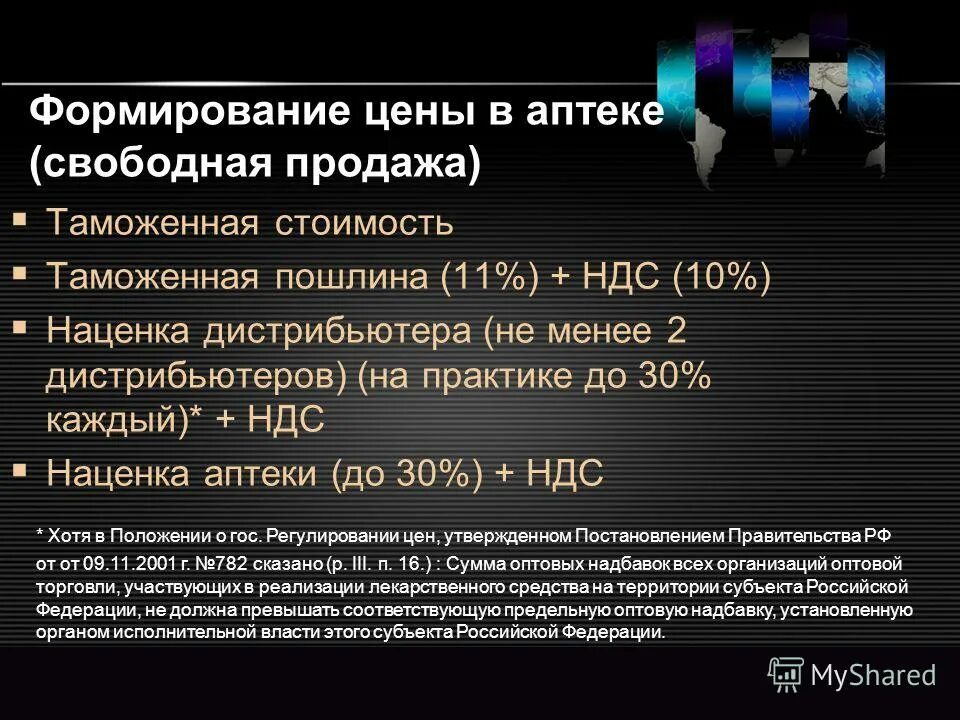 Формирование цены в аптеке (свободная продажа)

▪ Таможенная стоимость
▪ Таможенная пошлина (11%) + НДС (10%)
▪ Наценка дистрибьютера (не менее 2 дистрибьютеров) (на практике до 30% каждый)* + НДС
▪ Наценка аптеки (до 30%) + НДС

* Хотя в Положении о гос. Регулировании цен, утвержденном Постановлением Правительства РФ от от 09.11.2001 г. №782 сказано (р. III. п. 16.) : Сумма оптовых надбавок всех организаций оптовой торговли, участвующих в реализации лекарственного средства на территории субъекта Российской Федерации, не должна превышать соответствующую предельную оптовую надбавку, установленную органом исполнительной власти этого субъекта Российской Федерации.

MyShared